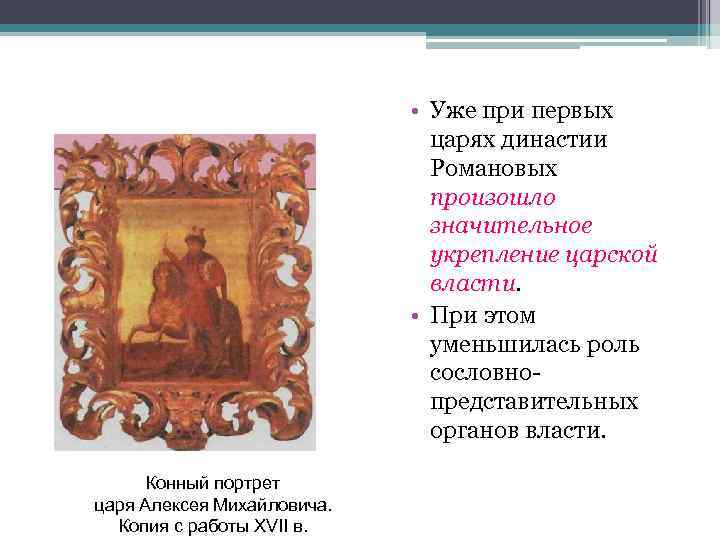 • Уже при первых царях династии Романовых произошло значительное укрепление царской власти.

• При этом уменьшилась роль сословно-представительных органов власти.

Конный портрет
царя Алексея Михайловича.
Копия с работы XVII в.